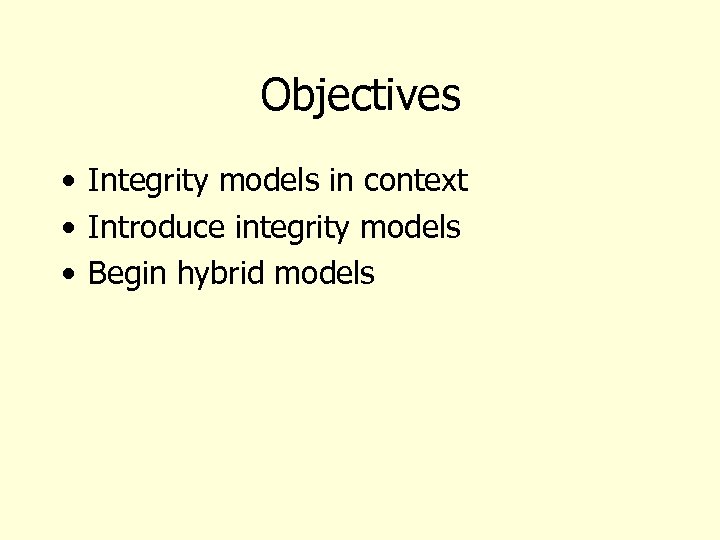 Objectives

• Integrity models in context
• Introduce integrity models
• Begin hybrid models